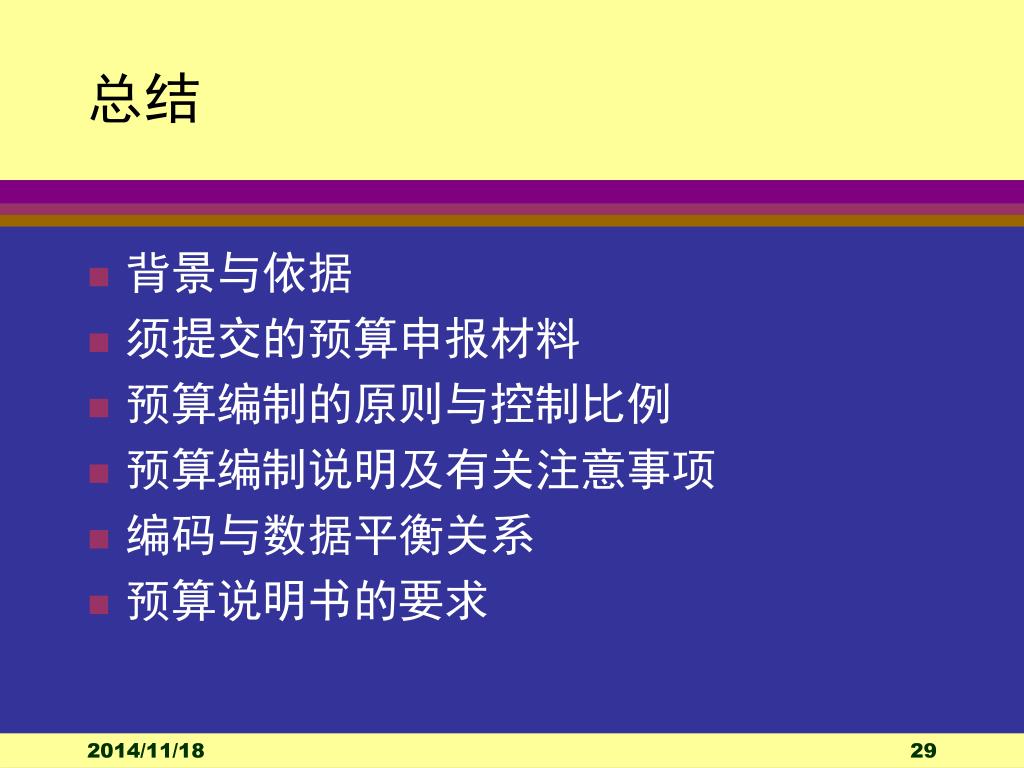 总结

- 背景与依据
- 须提交的预算申报材料
- 预算编制的原则与控制比例
- 预算编制说明及有关注意事项
- 编码与数据平衡关系
- 预算说明书的要求

2014/11/18

29